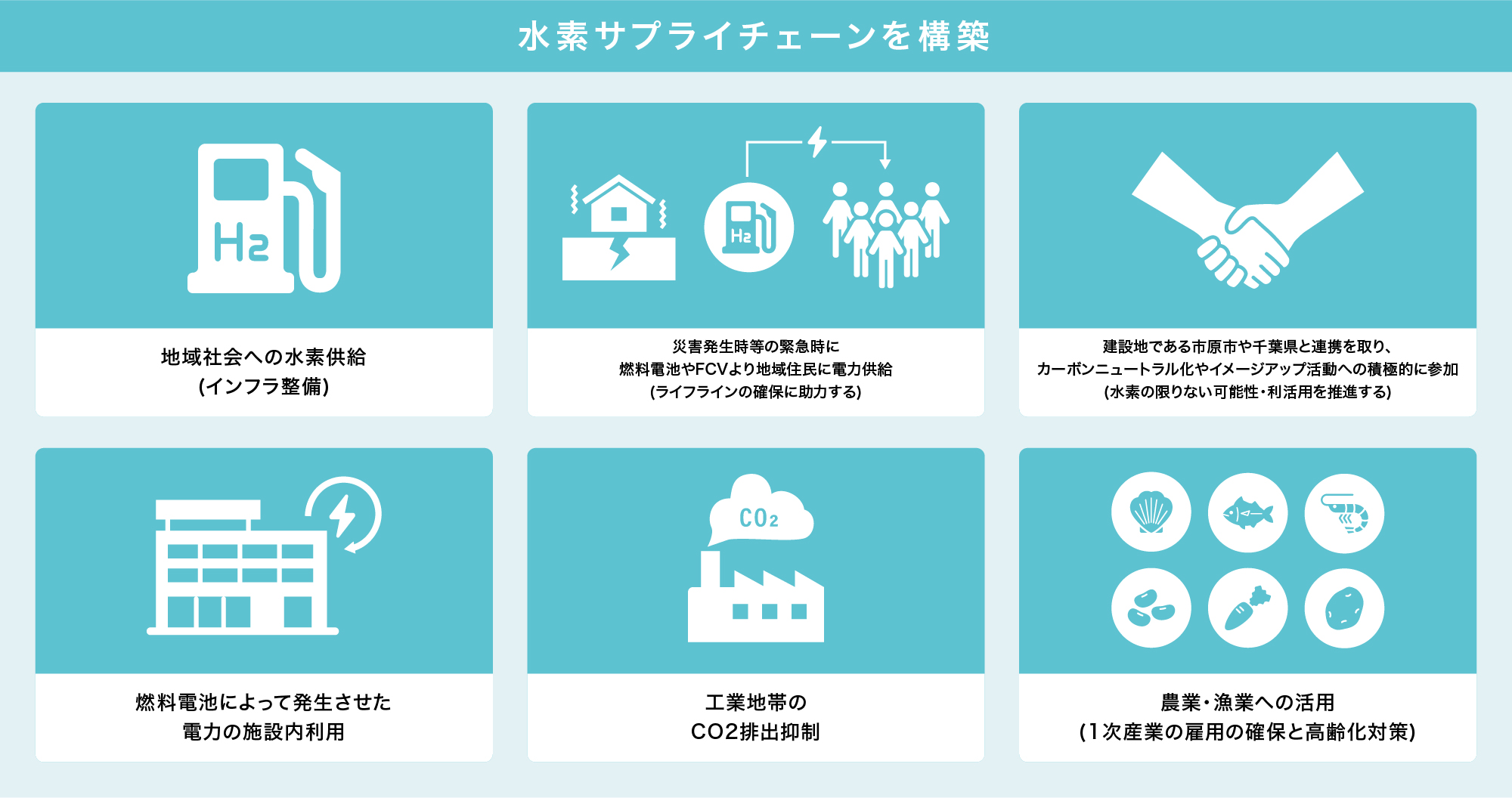 水素サプライチェーンを構築

$H_2$

地域社会への水素供給
(インフラ整備)

$H_2$

災害発生時等の緊急時に
燃料電池やFCVより地域住民に電力供給
(ライフラインの確保に助力する)

建設地である市原市や千葉県と連携を取り、
カーボンニュートラル化やイメージアップ活動への積極的に参加
(水素の限りない可能性・利活用を推進する)

燃料電池によって発生させた
電力の施設内利用

$CO_2$

工業地帯の
CO2排出抑制

農業・漁業への活用
(1次産業の雇用の確保と高齢化対策)